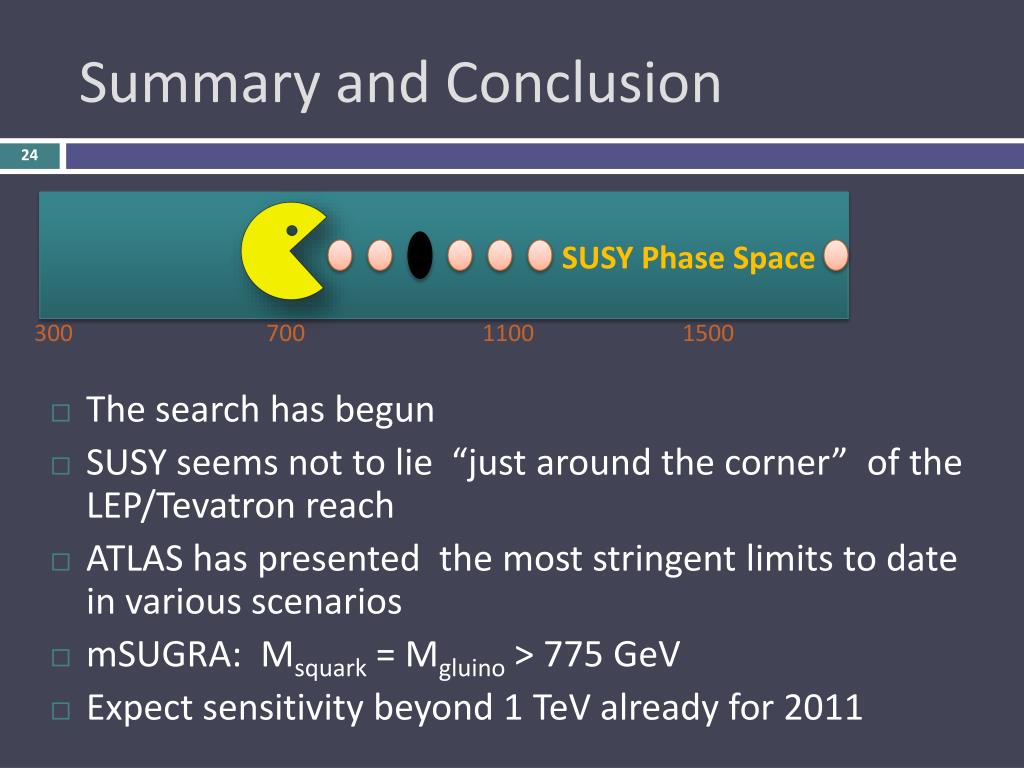 Summary and Conclusion

24

SUSY Phase Space

300 700 1100 1500

□ The search has begun
□ SUSY seems not to lie “just around the corner” of the LEP/Tevatron reach
□ ATLAS has presented the most stringent limits to date in various scenarios
□ mSUGRA: $M_{squark} = M_{gluino} > 775$ GeV
□ Expect sensitivity beyond 1 TeV already for 2011